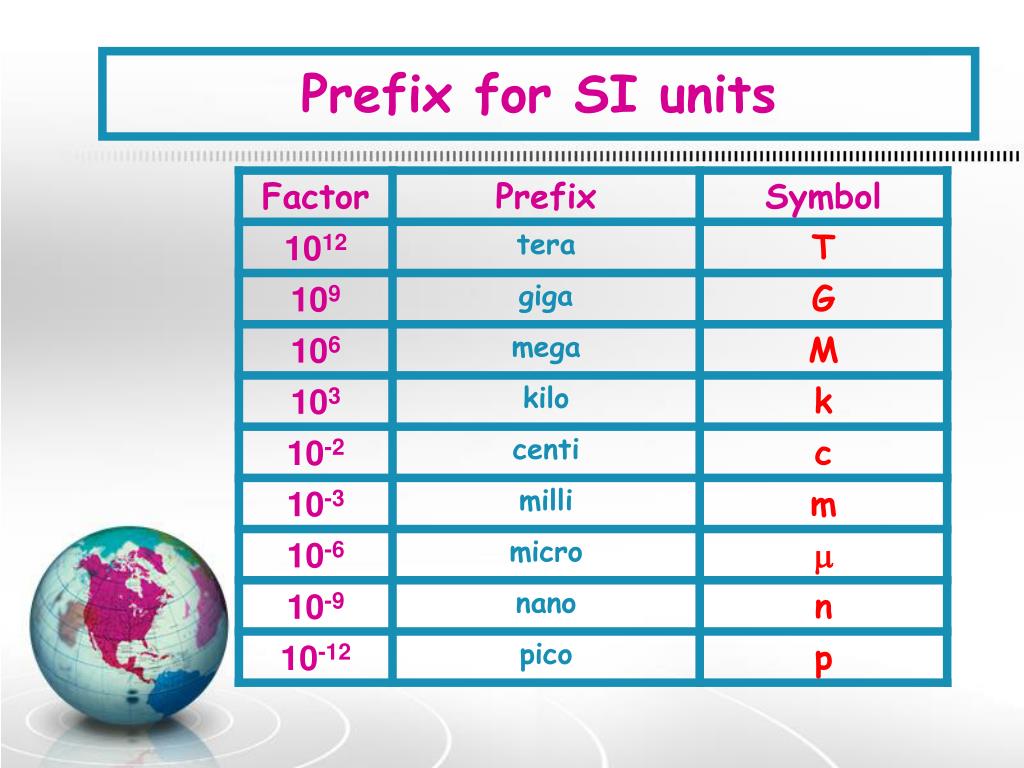 Prefix for SI units

| Factor | Prefix | Symbol |
|---|---|---|
| $10^{12}$ | tera | T |
| $10^{9}$ | giga | G |
| $10^{6}$ | mega | M |
| $10^{3}$ | kilo | k |
| $10^{-2}$ | centi | c |
| $10^{-3}$ | milli | m |
| $10^{-6}$ | micro | $\mu$ |
| $10^{-9}$ | nano | n |
| $10^{-12}$ | pico | p |